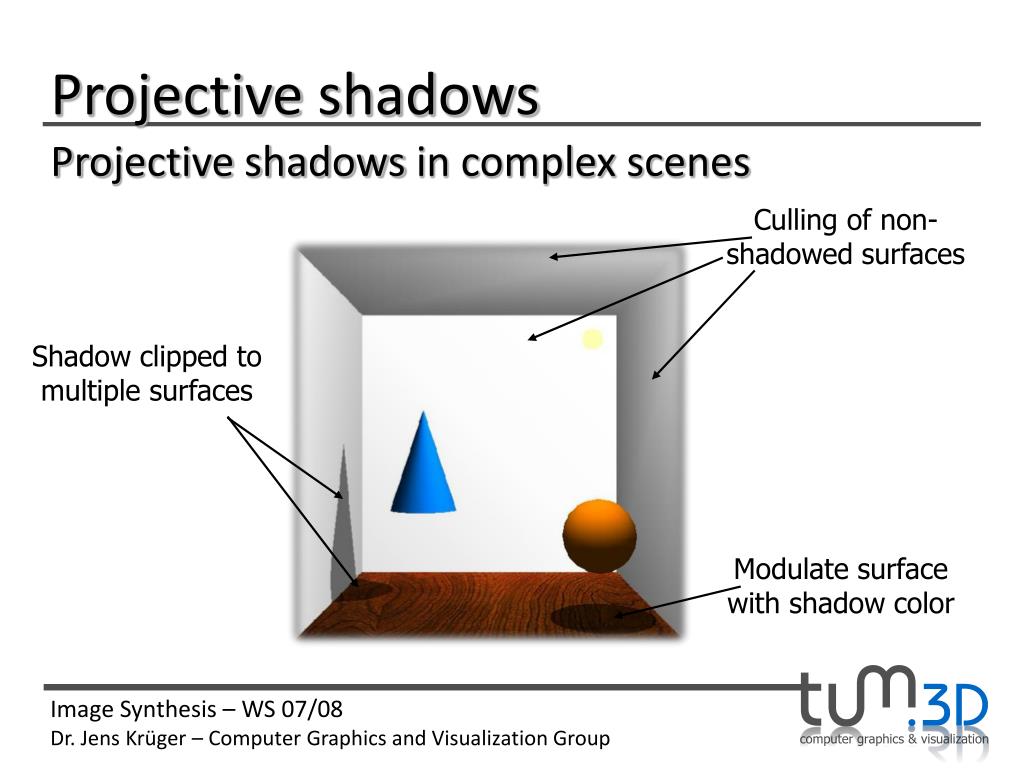 Projective shadows

Projective shadows in complex scenes

Culling of non-shadowed surfaces

Shadow clipped to multiple surfaces

Modulate surface with shadow color

Image Synthesis – WS 07/08

Dr. Jens Krüger – Computer Graphics and Visualization Group

tum.3D

computer graphics & visualization